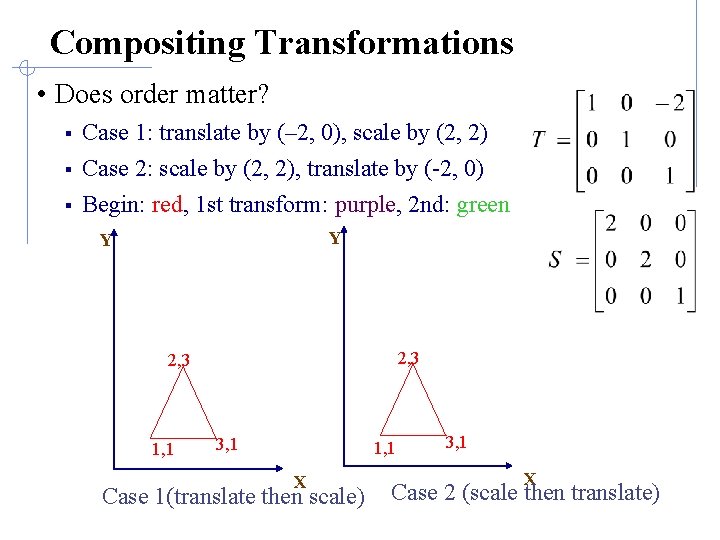 Compositing Transformations

• Does order matter?
 ▪ Case 1: translate by (–2, 0), scale by (2, 2)
 ▪ Case 2: scale by (2, 2), translate by (-2, 0)
 ▪ Begin: red, 1st transform: purple, 2nd: green

$T = \begin{bmatrix} 1 & 0 & -2 \\ 0 & 1 & 0 \\ 0 & 0 & 1 \end{bmatrix}$

$S = \begin{bmatrix} 2 & 0 & 0 \\ 0 & 2 & 0 \\ 0 & 0 & 1 \end{bmatrix}$

Y
2,3
1,1
3,1
X
Case 1(translate then scale)

Y
2,3
1,1
3,1
X
Case 2 (scale then translate)